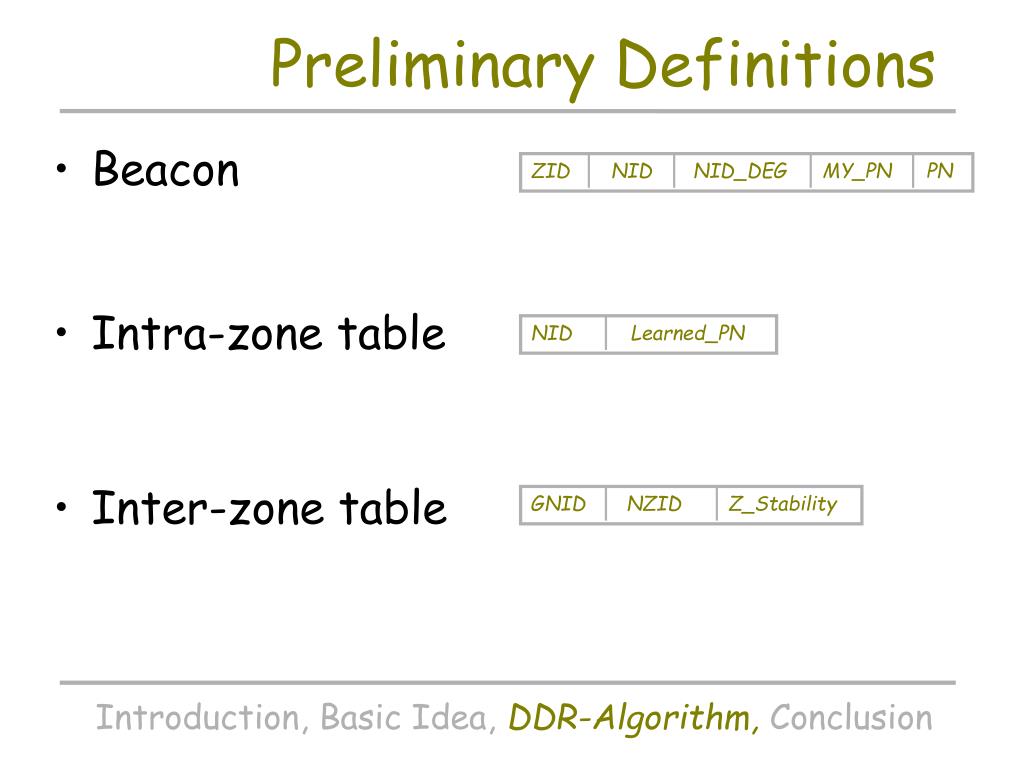 Preliminary Definitions

• Beacon

| ZID | NID | NID_DEG | MY_PN | PN |
|---|---|---|---|---|

• Intra-zone table

| NID | Learned_PN |
|---|---|

• Inter-zone table

| GNID | NZID | Z_Stability |
|---|---|---|

Introduction, Basic Idea, DDR-Algorithm, Conclusion